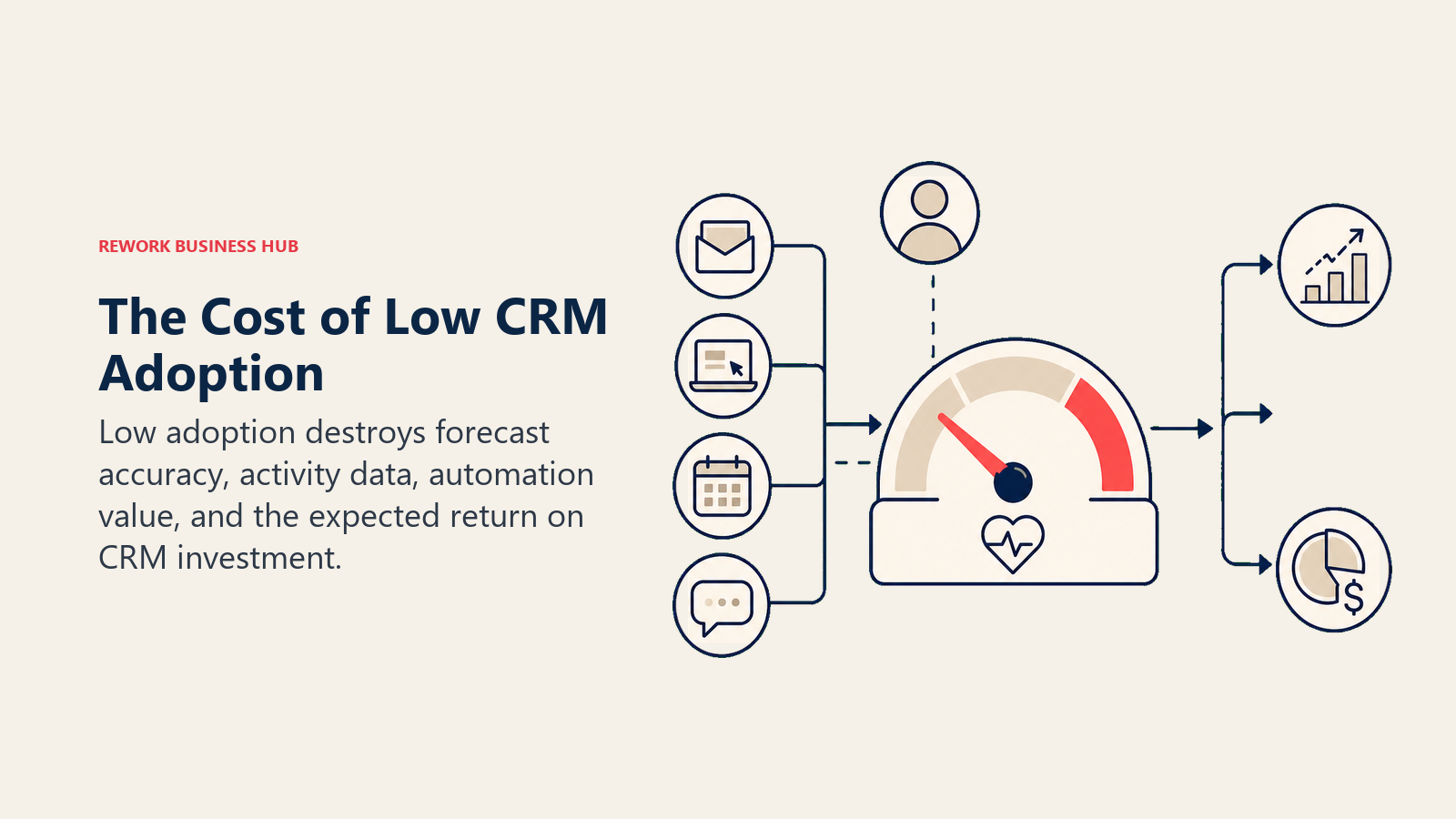 REWORK BUSINESS HUB

The Cost of Low CRM Adoption

Low adoption destroys forecast accuracy, activity data, automation value, and the expected return on CRM investment.

$